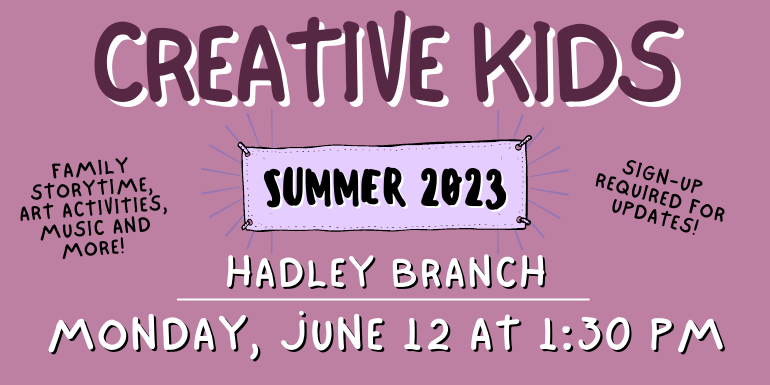 CREATIVE KIDS

FAMILY STORYTIME, ART ACTIVITIES, MUSIC AND MORE!

SUMMER 2023

SIGN-UP REQUIRED FOR UPDATES!

HADLEY BRANCH

MONDAY, JUNE 12 AT 1:30 PM